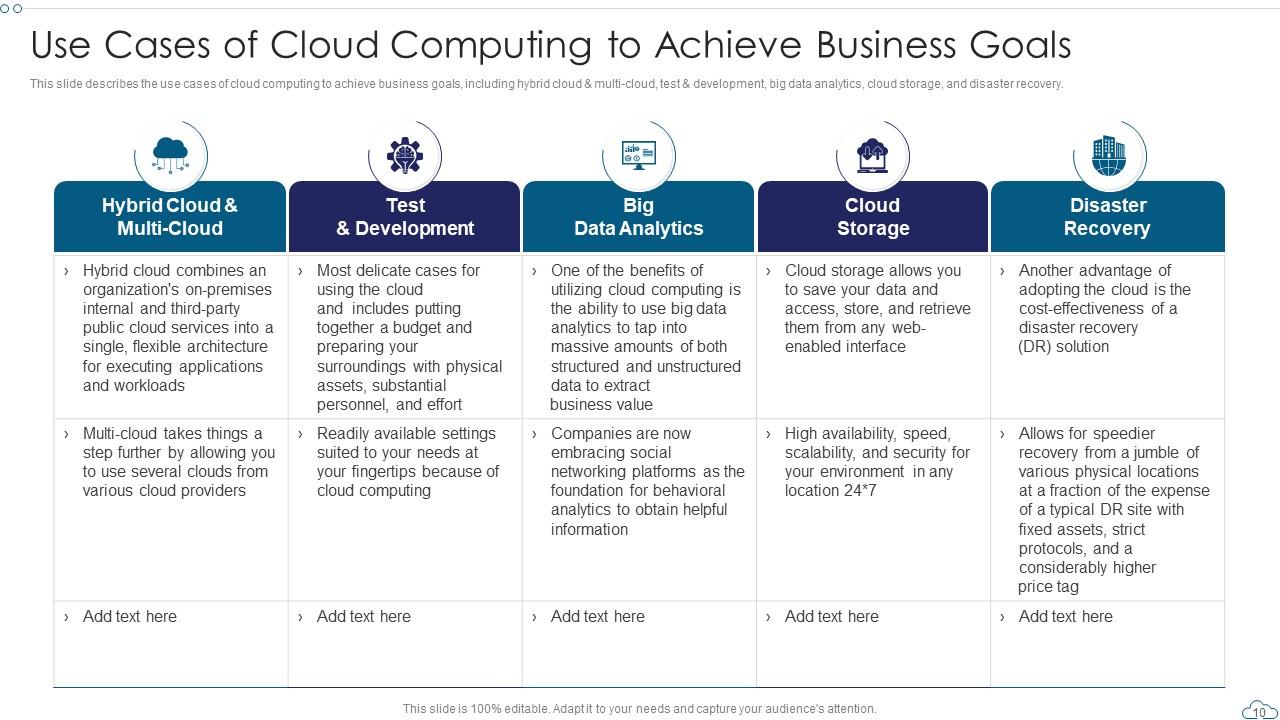 Use Cases of Cloud Computing to Achieve Business Goals

This slide describes the use cases of cloud computing to achieve business goals, including hybrid cloud & multi-cloud, test & development, big data analytics, cloud storage, and disaster recovery.

| Hybrid Cloud & Multi-Cloud | Test & Development | Big Data Analytics | Cloud Storage | Disaster Recovery |
|---|---|---|---|---|
| › Hybrid cloud combines an organization's on-premises internal and third-party public cloud services into a single, flexible architecture for executing applications and workloads | › Most delicate cases for using the cloud and includes putting together a budget and preparing your surroundings with physical assets, substantial personnel, and effort | › One of the benefits of utilizing cloud computing is the ability to use big data analytics to tap into massive amounts of both structured and unstructured data to extract business value | › Cloud storage allows you to save your data and access, store, and retrieve them from any web-enabled interface | › Another advantage of adopting the cloud is the cost-effectiveness of a disaster recovery (DR) solution |
| › Multi-cloud takes things a step further by allowing you to use several clouds from various cloud providers | › Readily available settings suited to your needs at your fingertips because of cloud computing | › Companies are now embracing social networking platforms as the foundation for behavioral analytics to obtain helpful information | › High availability, speed, scalability, and security for your environment in any location 24*7 | › Allows for speedier recovery from a jumble of various physical locations at a fraction of the expense of a typical DR site with fixed assets, strict protocols, and a considerably higher price tag |
| › Add text here | › Add text here | › Add text here | › Add text here | › Add text here |

This slide is 100% editable. Adapt it to your needs and capture your audience's attention.

10